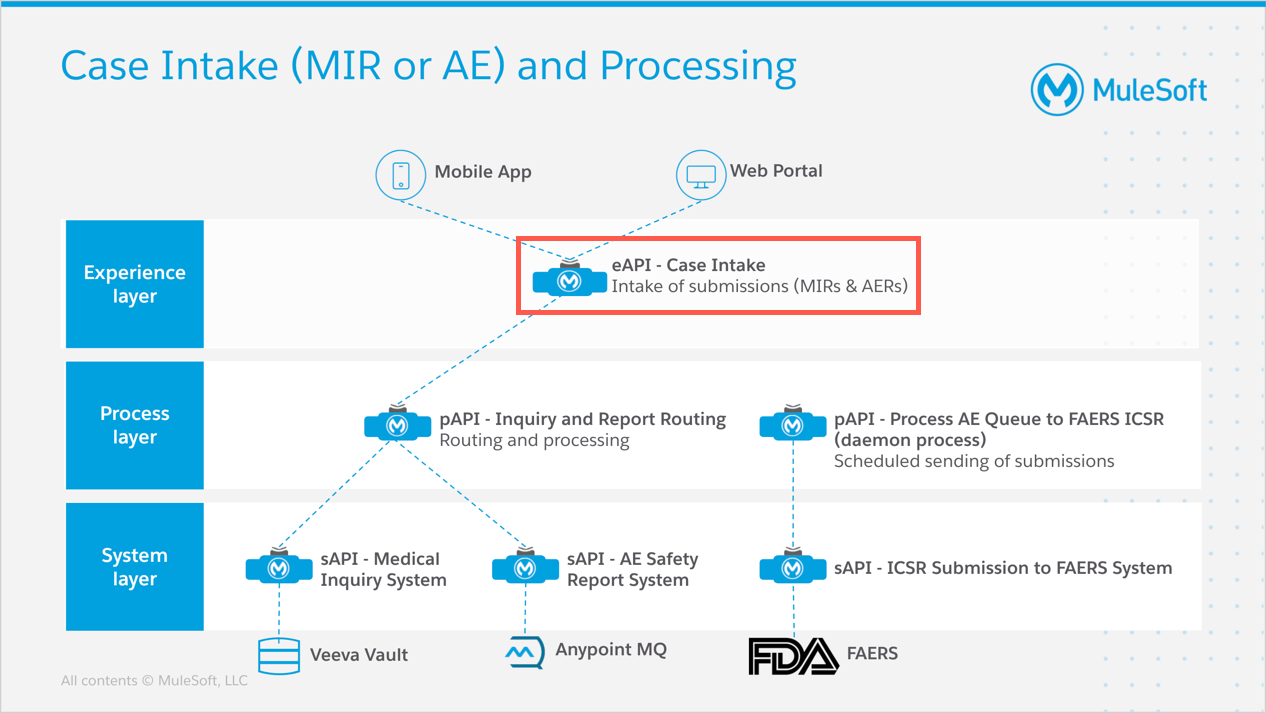 Case Intake (MIR or AE) and Processing

MuleSoft

Mobile App

Web Portal

Experience layer

eAPI - Case Intake
Intake of submissions (MIRs & AERs)

Process layer

pAPI - Inquiry and Report Routing
Routing and processing

pAPI - Process AE Queue to FAERS ICSR (daemon process)
Scheduled sending of submissions

System layer

sAPI - Medical Inquiry System

sAPI - AE Safety Report System

sAPI - ICSR Submission to FAERS System

Veeva Vault

Anypoint MQ

FDA

FAERS

All contents © MuleSoft, LLC